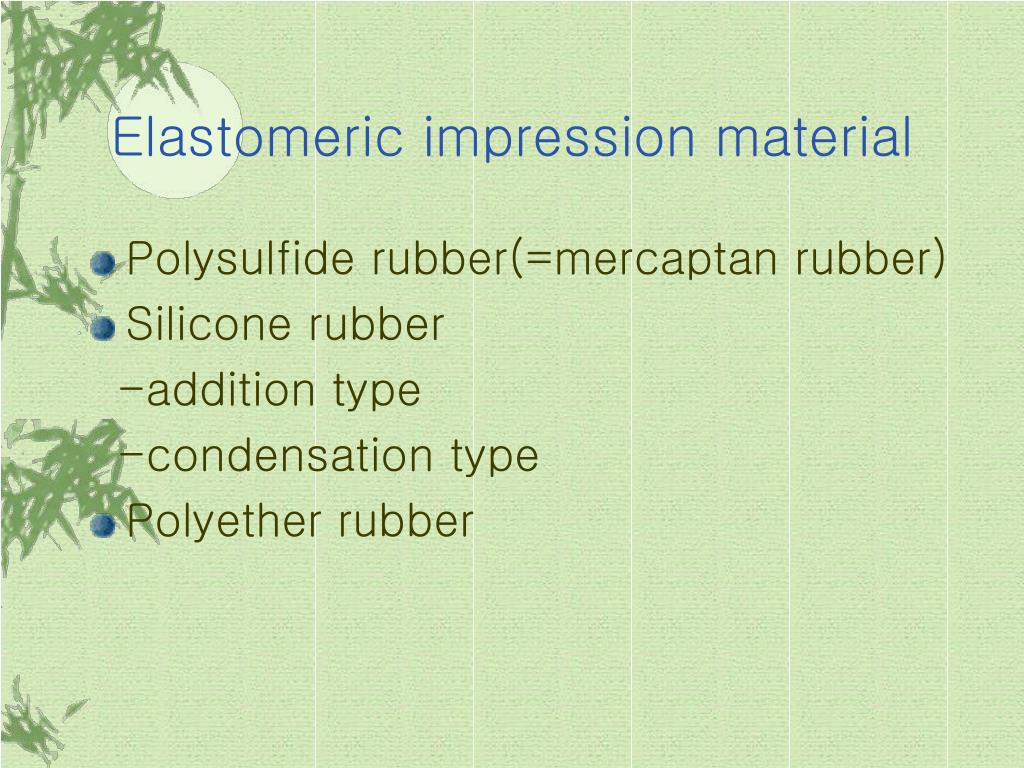 Elastomeric impression material

Polysulfide rubber(=mercaptan rubber)
Silicone rubber
-addition type
-condensation type
Polyether rubber